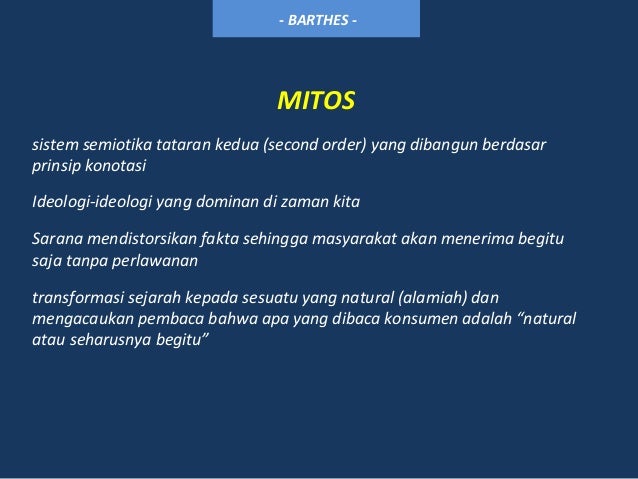 - BARTHES -

MITOS

sistem semiotika tataran kedua (second order) yang dibangun berdasar prinsip konotasi

Ideologi-ideologi yang dominan di zaman kita

Sarana mendistorsikan fakta sehingga masyarakat akan menerima begitu saja tanpa perlawanan

transformasi sejarah kepada sesuatu yang natural (alamiah) dan mengacaukan pembaca bahwa apa yang dibaca konsumen adalah “natural atau seharusnya begitu”